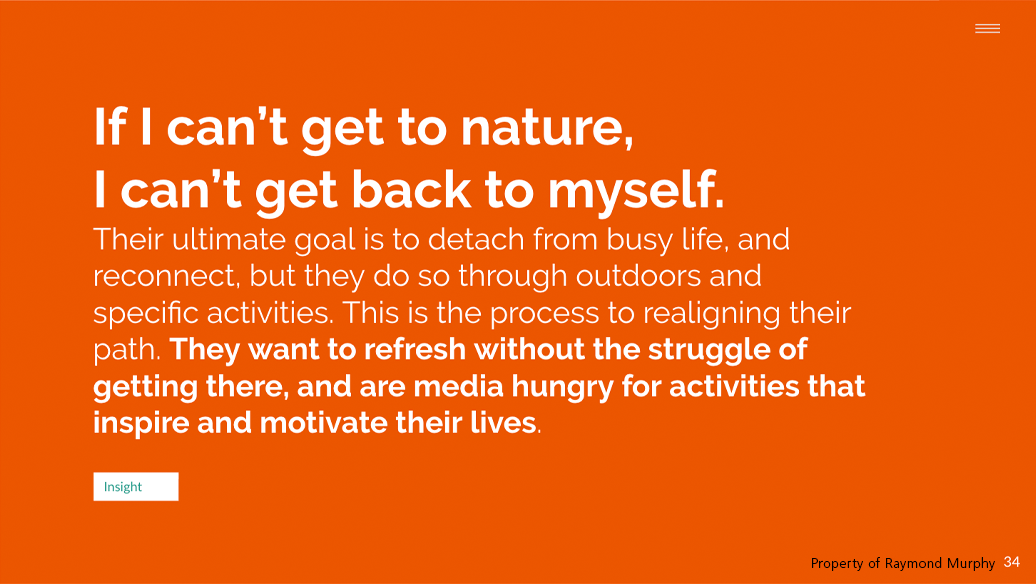 If I can't get to nature, I can't get back to myself.

Their ultimate goal is to detach from busy life, and reconnect, but they do so through outdoors and specific activities. This is the process to realigning their path. They want to refresh without the struggle of getting there, and are media hungry for activities that inspire and motivate their lives.

Insight

Property of Raymond Murphy 34